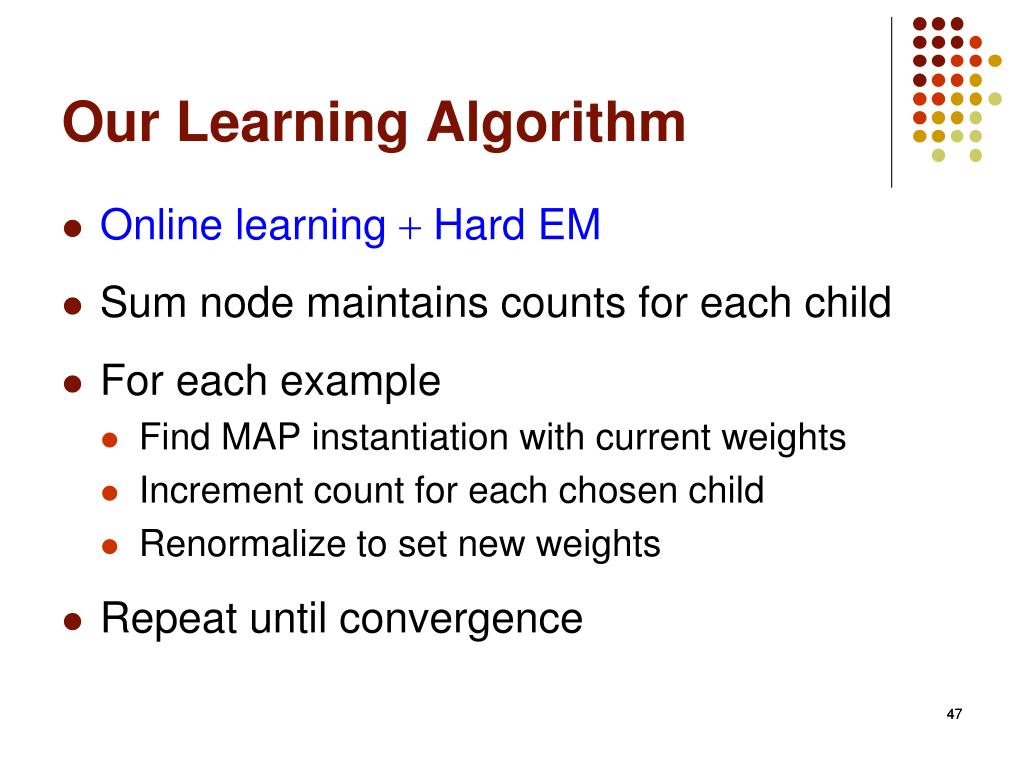 Our Learning Algorithm

- Online learning + Hard EM
- Sum node maintains counts for each child
- For each example
  - Find MAP instantiation with current weights
  - Increment count for each chosen child
  - Renormalize to set new weights
- Repeat until convergence

47